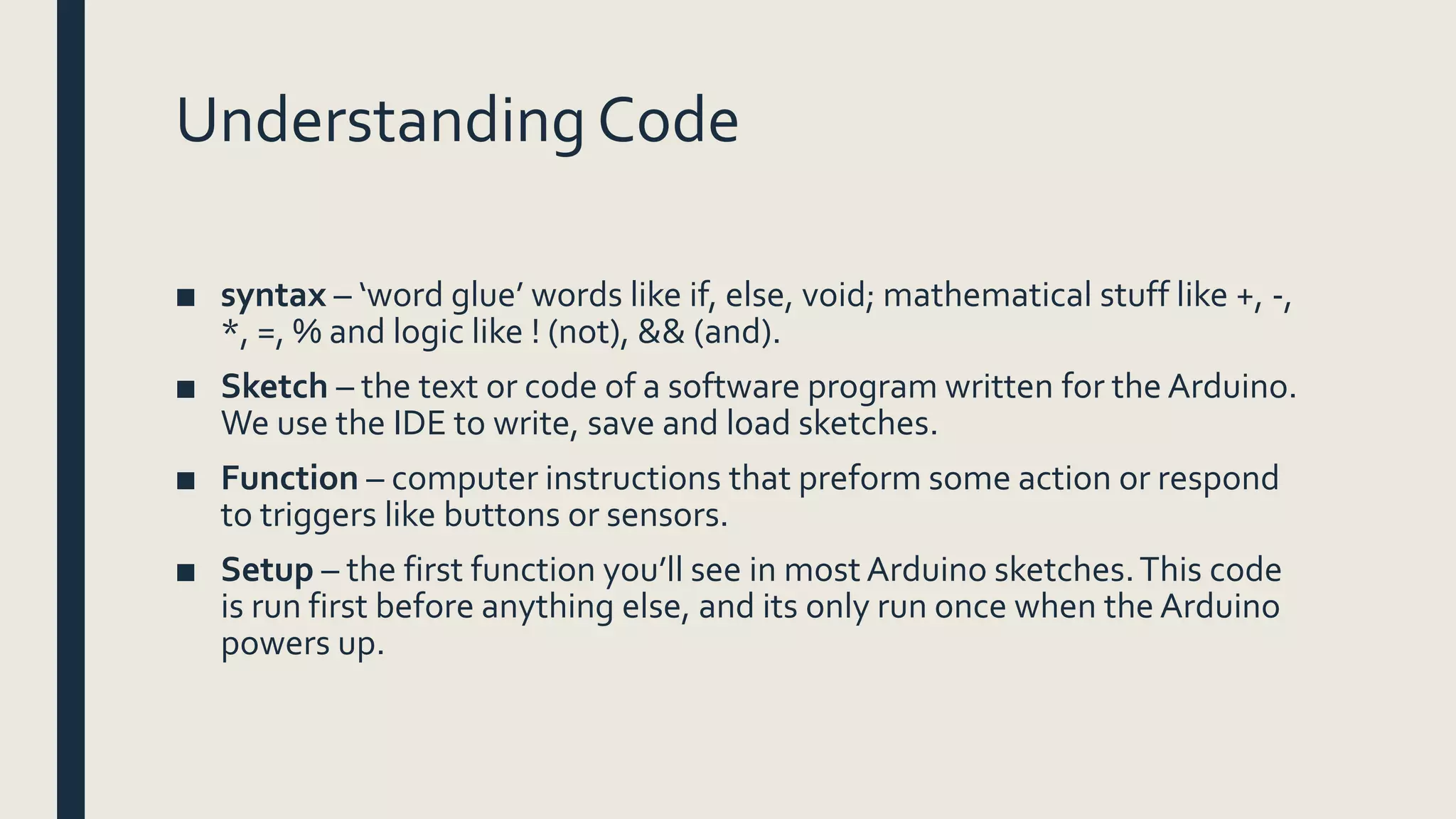 Understanding Code

■ syntax – ‘word glue’ words like if, else, void; mathematical stuff like +, -, *, =, % and logic like ! (not), && (and).

■ Sketch – the text or code of a software program written for the Arduino. We use the IDE to write, save and load sketches.

■ Function – computer instructions that preform some action or respond to triggers like buttons or sensors.

■ Setup – the first function you’ll see in most Arduino sketches. This code is run first before anything else, and its only run once when the Arduino powers up.